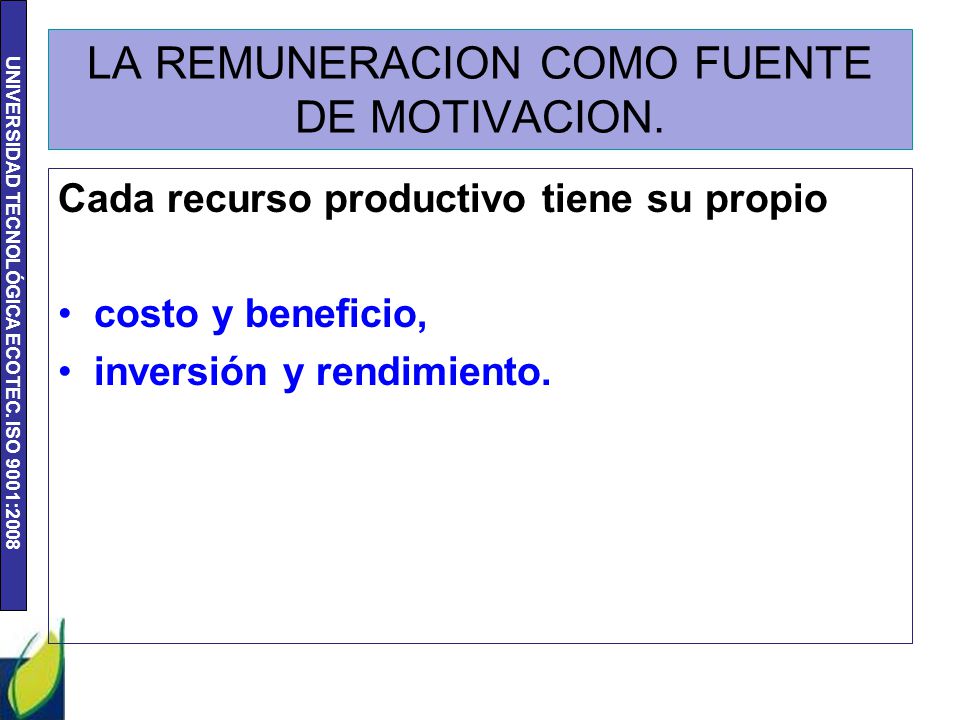 UNIVERSIDAD TECNOLÓGICA ECOTEC. ISO 9001:2008

LA REMUNERACION COMO FUENTE DE MOTIVACION.

Cada recurso productivo tiene su propio

• costo y beneficio,
• inversión y rendimiento.